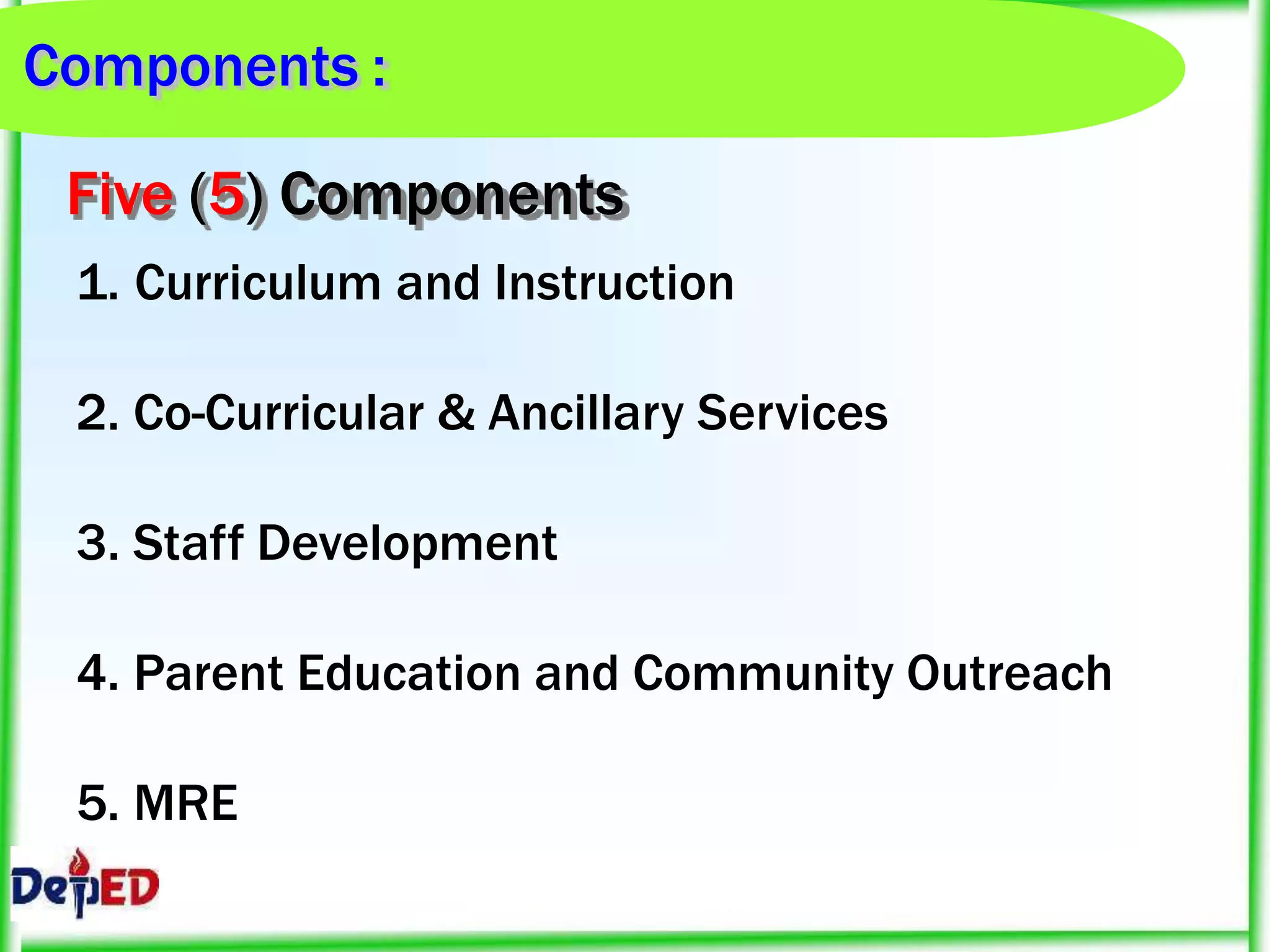 Components :

Five (5) Components

1. Curriculum and Instruction

2. Co-Curricular & Ancillary Services

3. Staff Development

4. Parent Education and Community Outreach

5. MRE

DepED